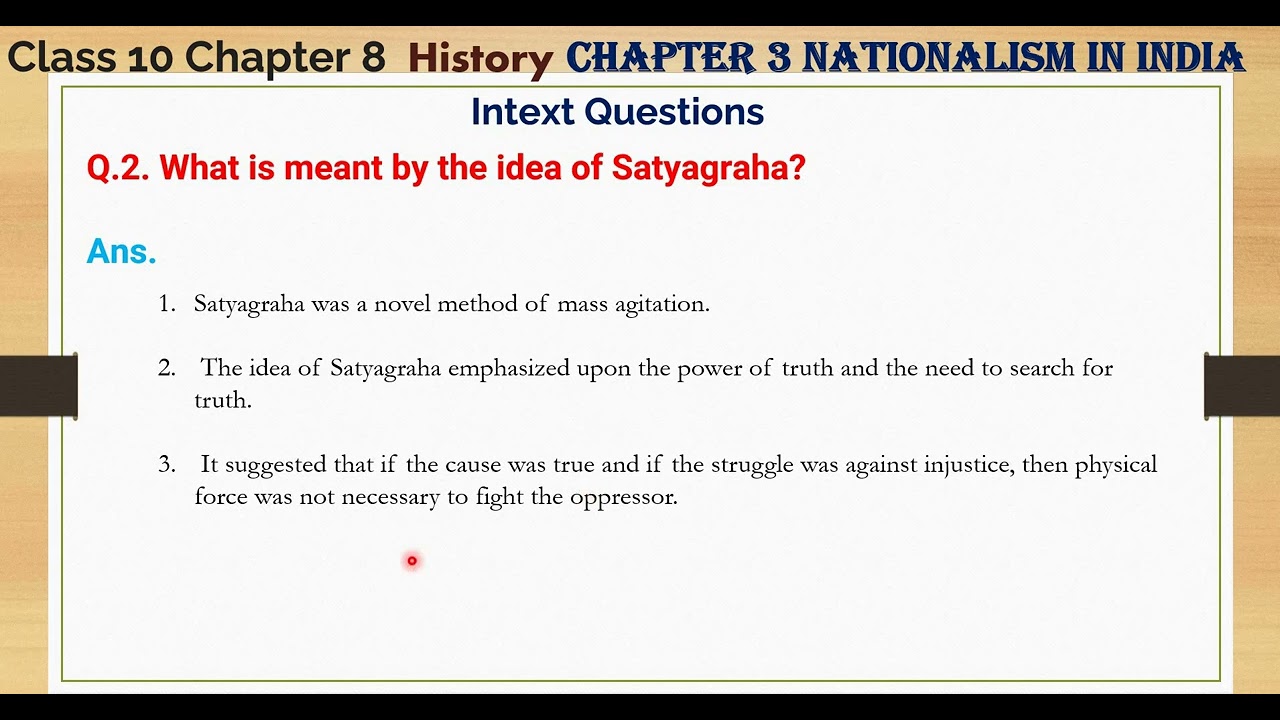 Class 10 Chapter 8 History CHAPTER 3 NATIONALISM IN INDIA

Intext Questions

Q.2. What is meant by the idea of Satyagraha?

Ans.

1. Satyagraha was a novel method of mass agitation.

2. The idea of Satyagraha emphasized upon the power of truth and the need to search for truth.

3. It suggested that if the cause was true and if the struggle was against injustice, then physical force was not necessary to fight the oppressor.